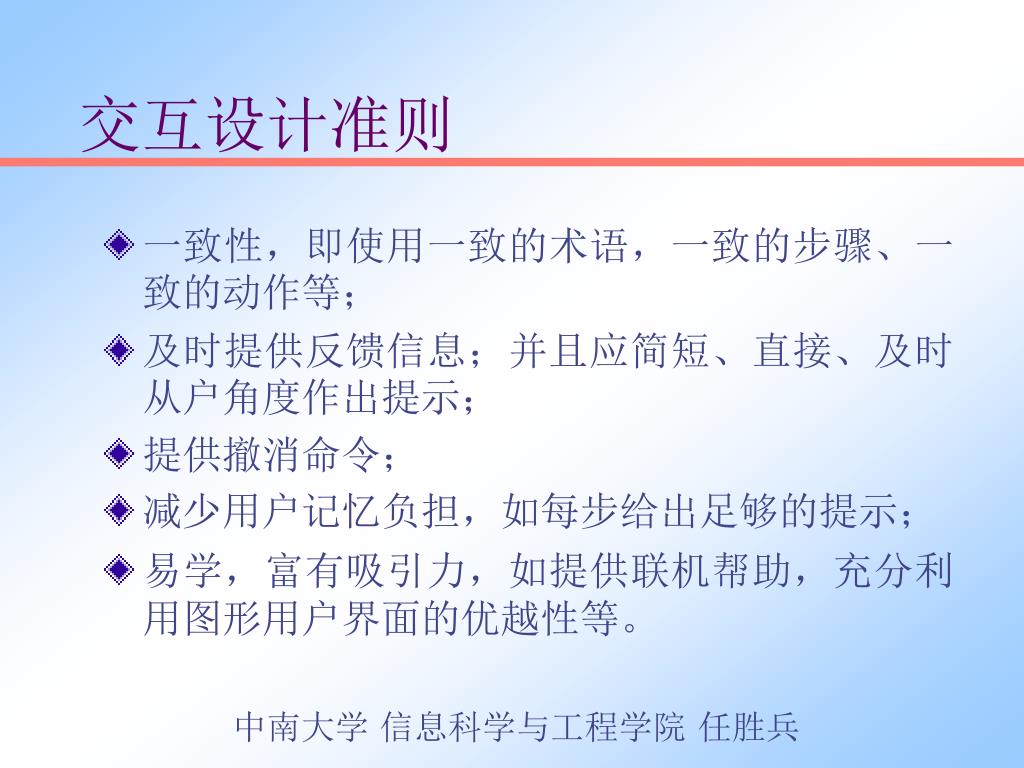 交互设计准则

一致性，即使用一致的术语，一致的步骤、一致的动作等；

及时提供反馈信息；并且应简短、直接、及时从户角度作出提示；

提供撤消命令；

减少用户记忆负担，如每步给出足够的提示；

易学，富有吸引力，如提供联机帮助，充分利用图形用户界面的优越性等。

中南大学 信息科学与工程学院 任胜兵